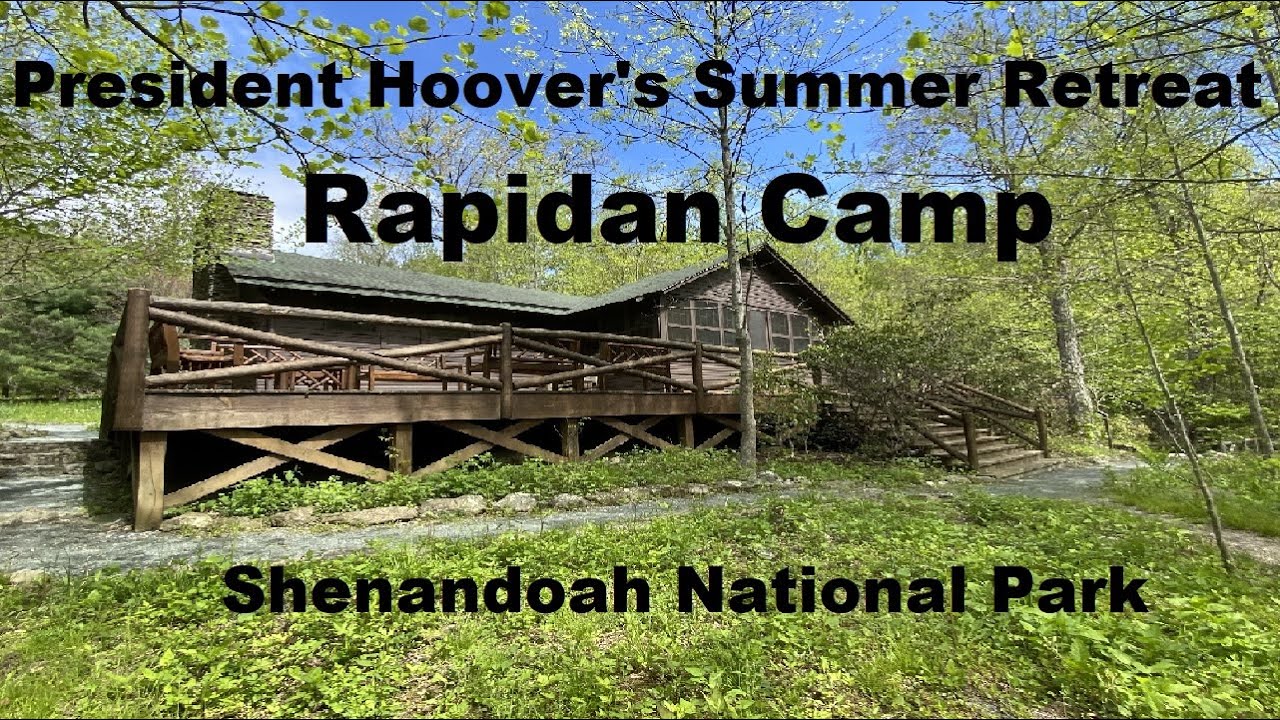 President Hoover's Summer Retreat

Rapidan Camp

Shenandoah National Park